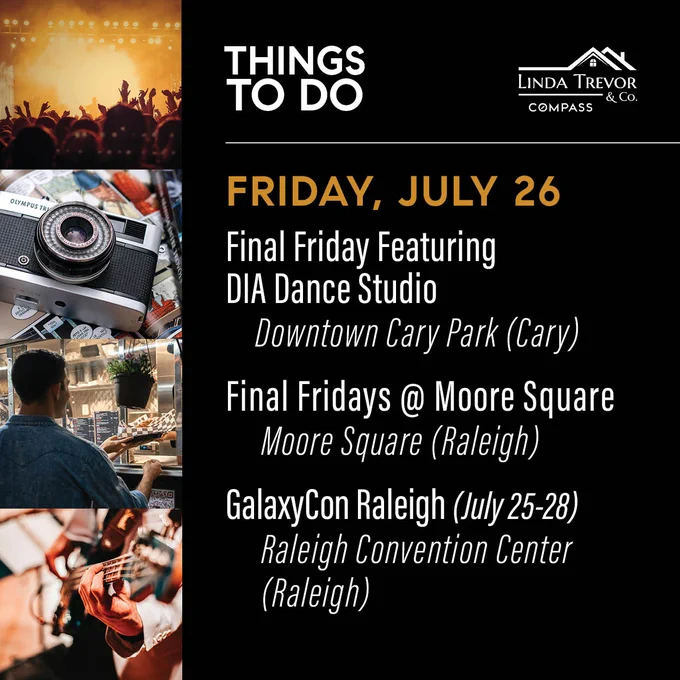 THINGS TO DO

LINDA TREVOR & Co.
COMPASS

FRIDAY, JULY 26

Final Friday Featuring DIA Dance Studio
Downtown Cary Park (Cary)

Final Fridays @ Moore Square
Moore Square (Raleigh)

GalaxyCon Raleigh (July 25-28)
Raleigh Convention Center (Raleigh)

OLYMPUS TRIP